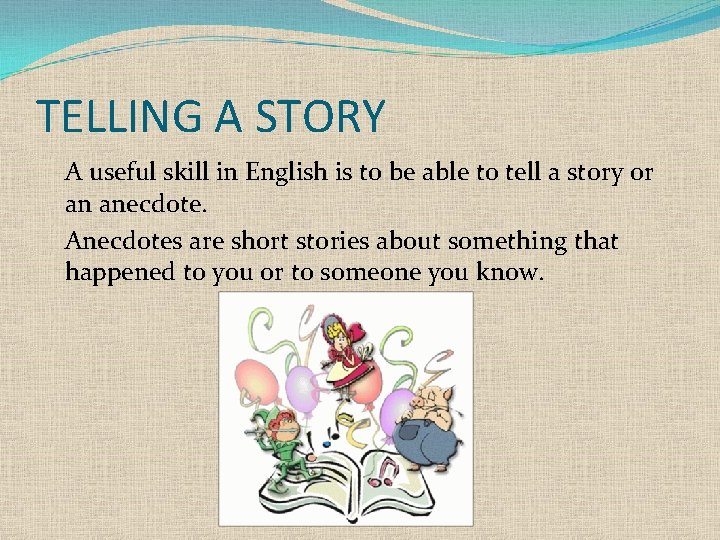 TELLING A STORY

A useful skill in English is to be able to tell a story or an anecdote.

Anecdotes are short stories about something that happened to you or to someone you know.